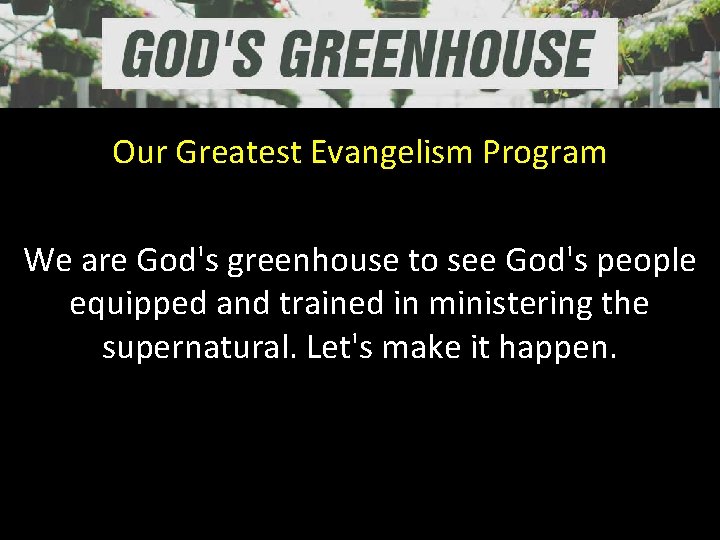 GOD'S GREENHOUSE

Our Greatest Evangelism Program

We are God's greenhouse to see God's people equipped and trained in ministering the supernatural. Let's make it happen.